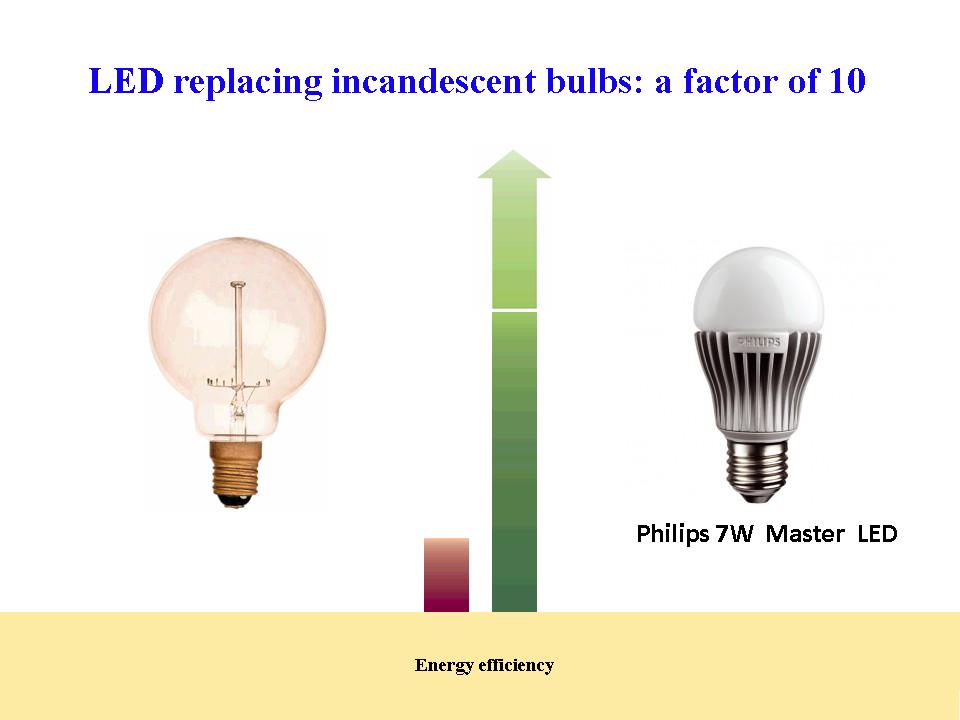 LED replacing incandescent bulbs: a factor of 10

PHILIPS

Philips 7W Master LED

Energy efficiency